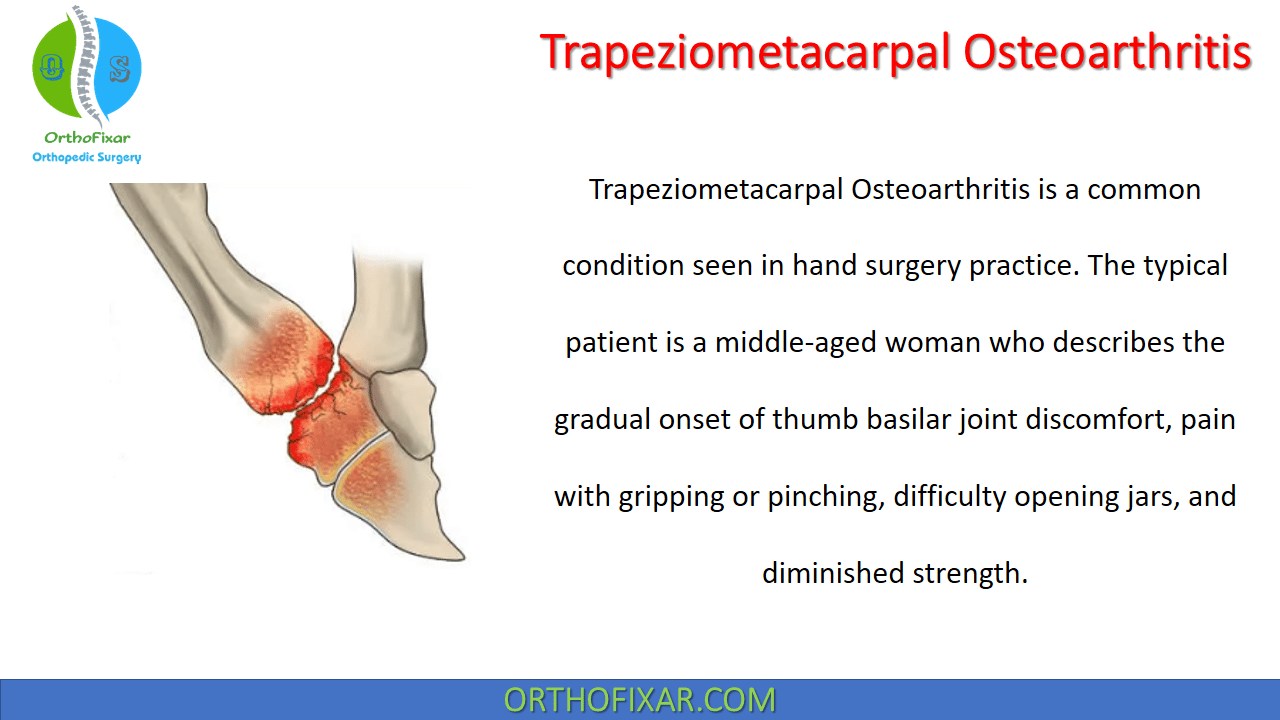 O S

OrthoFixar
Orthopedic Surgery

Trapeziometacarpal Osteoarthritis

Trapeziometacarpal Osteoarthritis is a common condition seen in hand surgery practice. The typical patient is a middle-aged woman who describes the gradual onset of thumb basilar joint discomfort, pain with gripping or pinching, difficulty opening jars, and diminished strength.

ORTHOFIXAR.COM